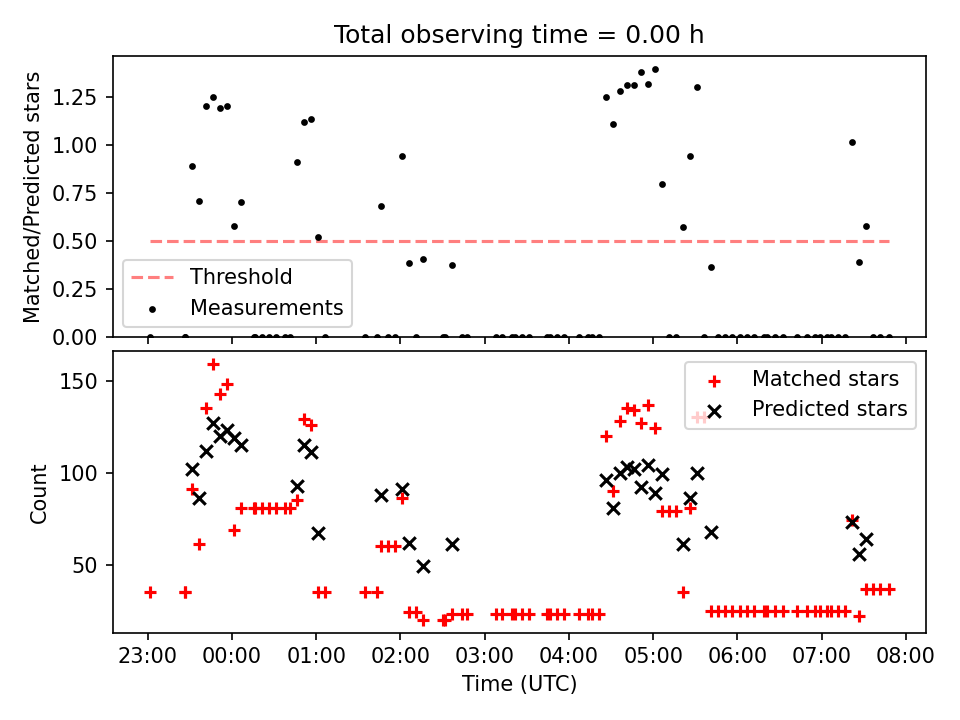 Total observing time = 0.00 h

Matched/Predicted stars

1.25
1.00
0.75
0.50
0.25
0.00

Threshold
Measurements

Count

150
100
50

Matched stars
Predicted stars

23:00 00:00 01:00 02:00 03:00 04:00 05:00 06:00 07:00 08:00

Time (UTC)